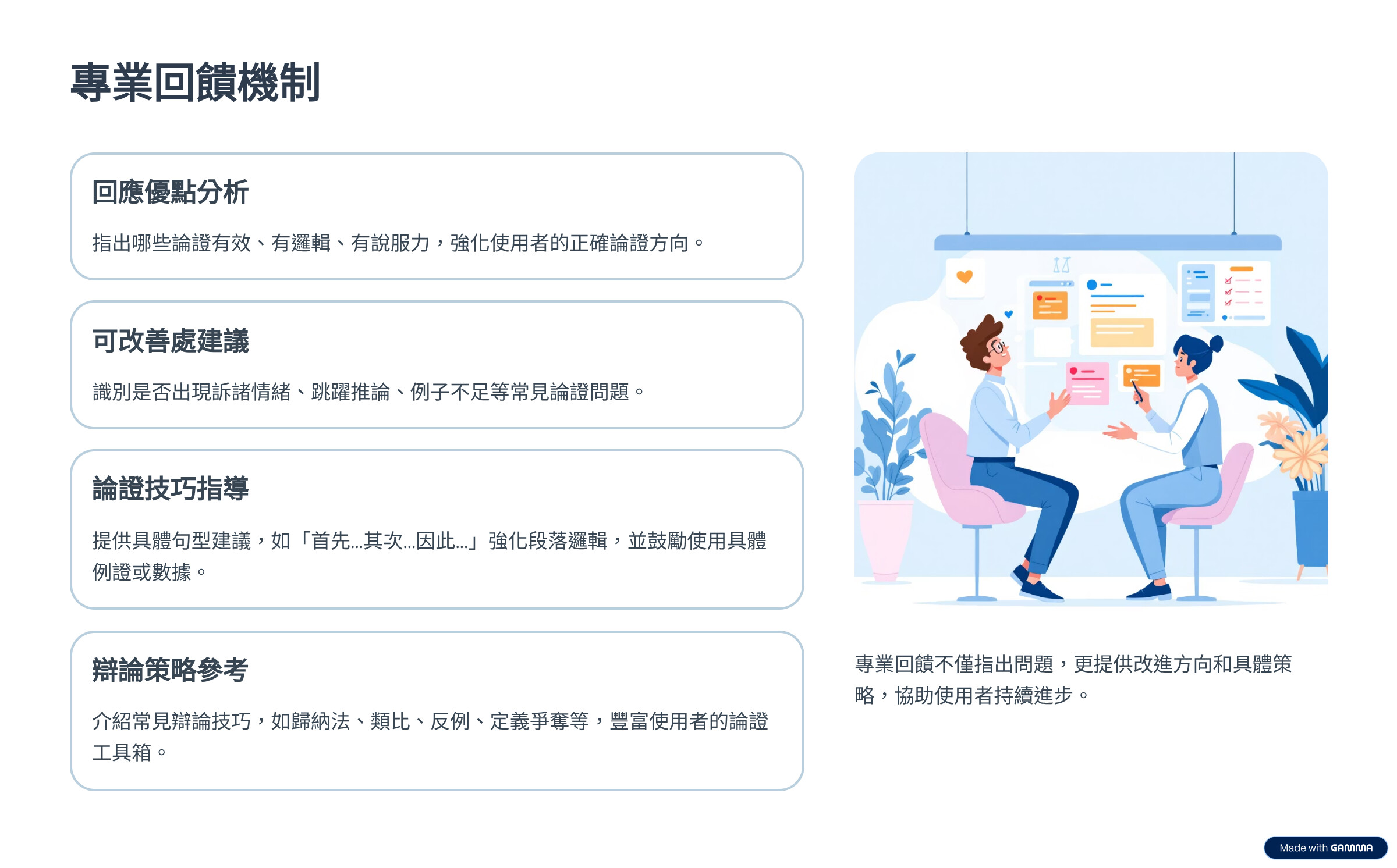 專業回饋機制

回應優點分析

指出哪些論證有效、有邏輯、有說服力，強化使用者的正確論證方向。

可改善處建議

識別是否出現訴諸情緒、跳躍推論、例子不足等常見論證問題。

論證技巧指導

提供具體句型建議，如「首先...其次...因此...」強化段落邏輯，並鼓勵使用具體例證或數據。

辯論策略參考

介紹常見辯論技巧，如歸納法、類比、反例、定義爭奪等，豐富使用者的論證工具箱。

專業回饋不僅指出問題，更提供改進方向和具體策略，協助使用者持續進步。

Made with GAMMA